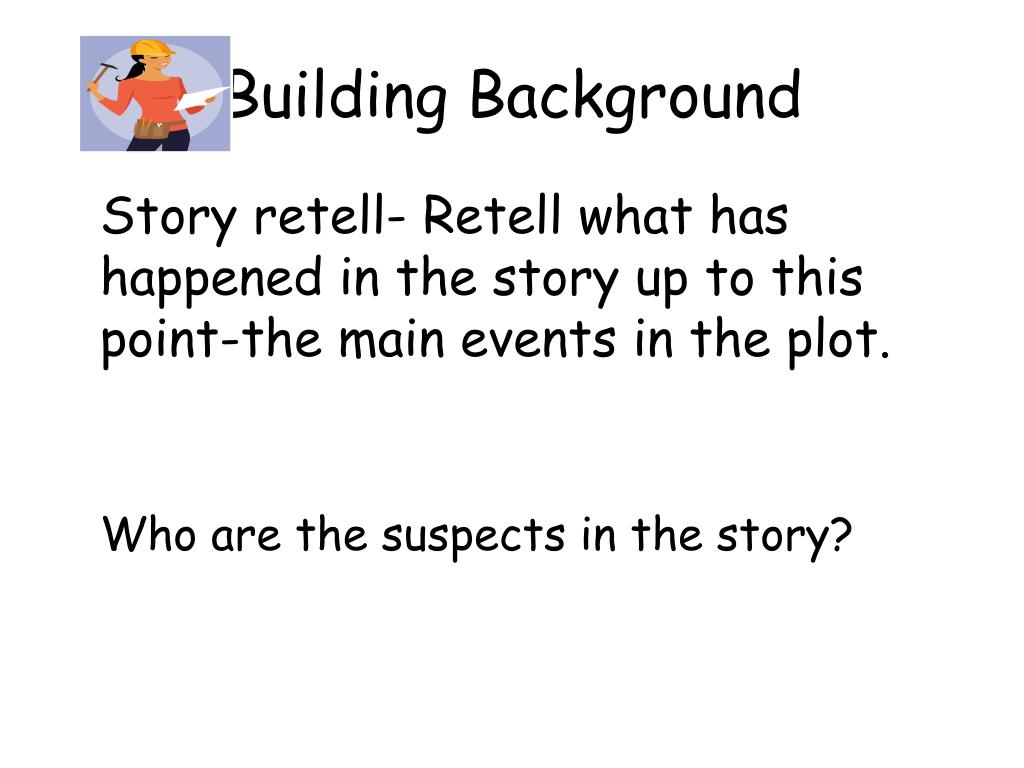 Building Background

Story retell- Retell what has happened in the story up to this point-the main events in the plot.

Who are the suspects in the story?